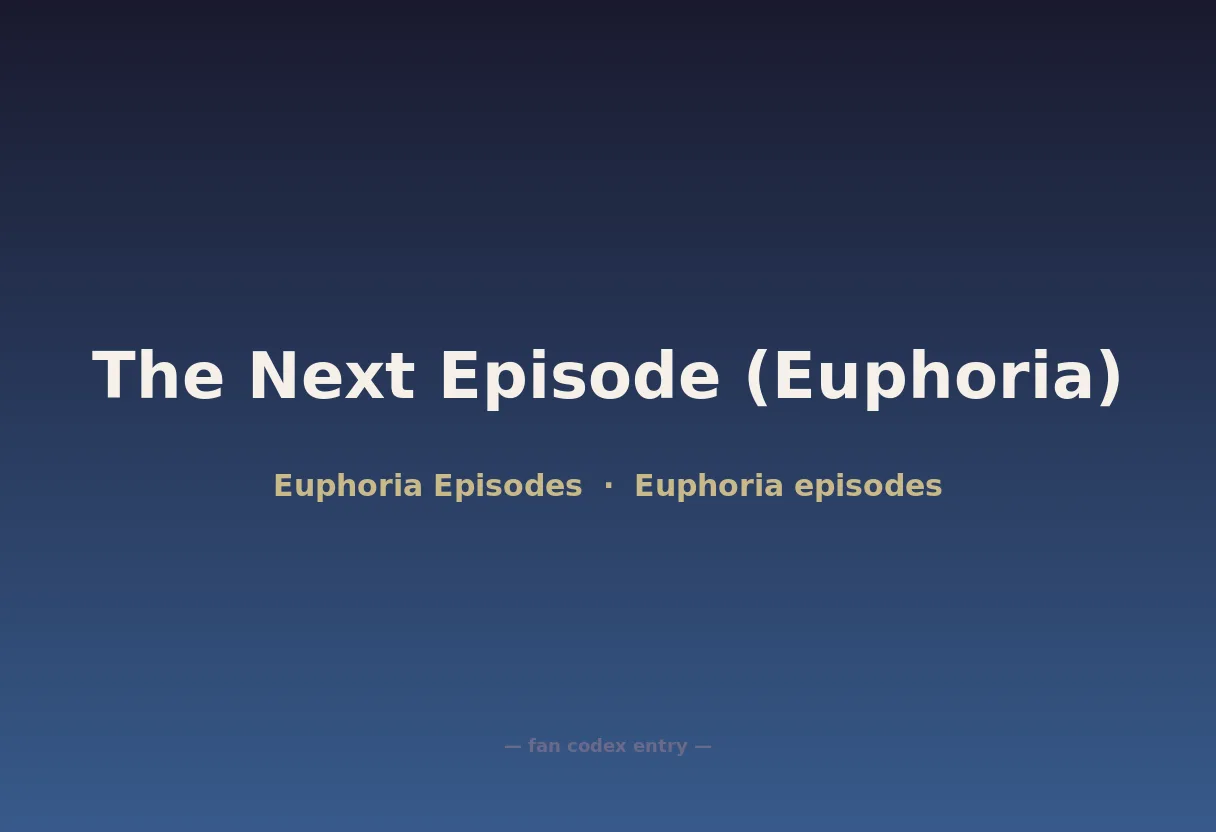 The Next Episode (Euphoria)

Euphoria Episodes · Euphoria episodes

— fan codex entry —